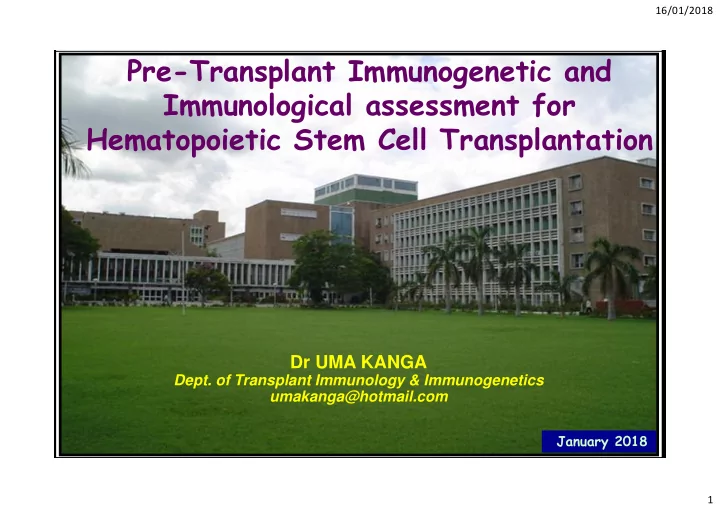 16/01/2018

Pre-Transplant Immunogenetic and Immunological assessment for Hematopoietic Stem Cell Transplantation

Dr UMA KANGA
Dept. of Transplant Immunology & Immunogenetics
umakanga@hotmail.com

January 2018

1